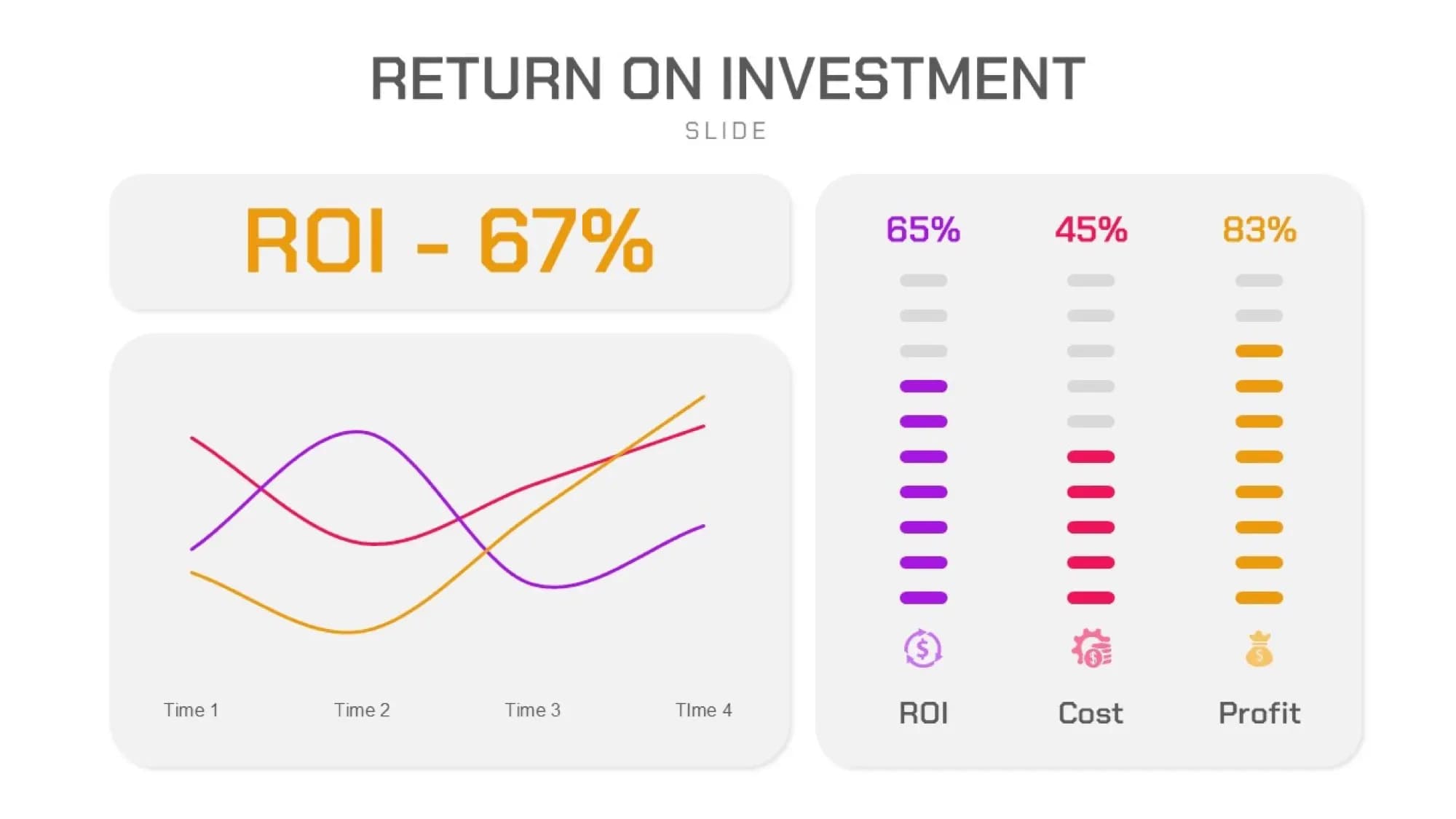 RETURN ON INVESTMENT
SLIDE

ROI - 67%

Time 1 Time 2 Time 3 Time 4

65% 45% 83%

ROI Cost Profit